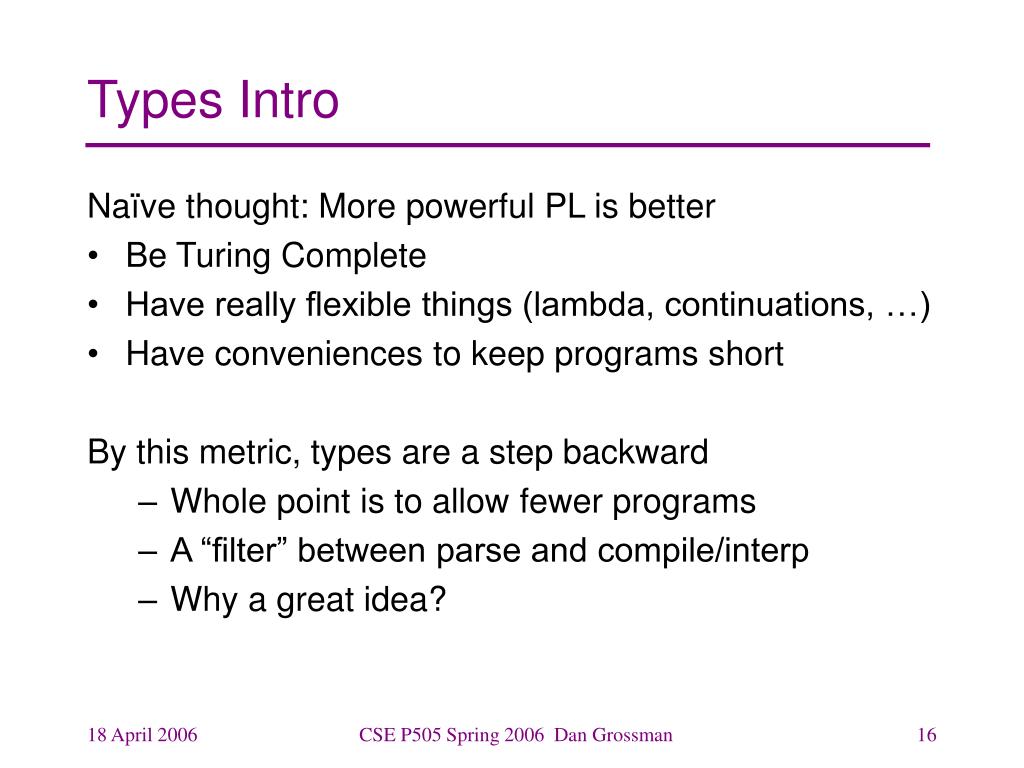 Types Intro

Naïve thought: More powerful PL is better
• Be Turing Complete
• Have really flexible things (lambda, continuations, …)
• Have conveniences to keep programs short

By this metric, types are a step backward
– Whole point is to allow fewer programs
– A “filter” between parse and compile/interp
– Why a great idea?

18 April 2006

CSE P505 Spring 2006 Dan Grossman

16